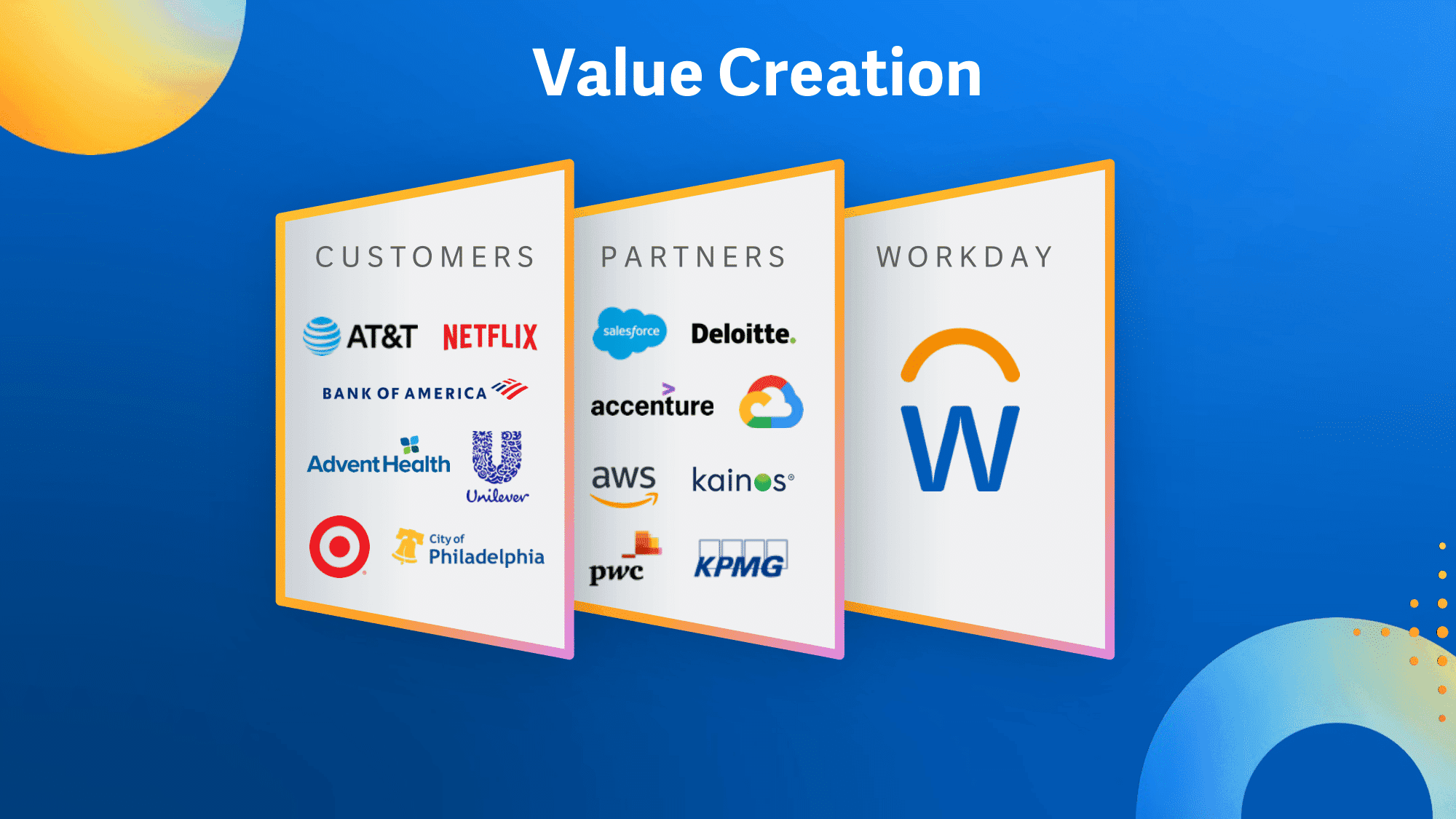 Value Creation

CUSTOMERS

AT&T NETFLIX

BANK OF AMERICA

AdventHealth Unilever

City of Philadelphia

PARTNERS

salesforce Deloitte.

accenture

aws kainos

pwc KPMG

WORKDAY

W